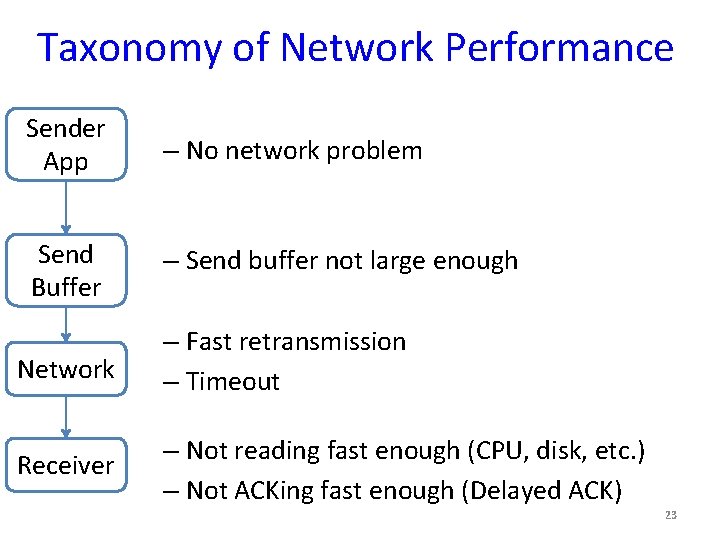 Taxonomy of Network Performance

Sender App

– No network problem

Send Buffer

– Send buffer not large enough

Network

– Fast retransmission

– Timeout

Receiver

– Not reading fast enough (CPU, disk, etc.)

– Not ACKing fast enough (Delayed ACK)

23